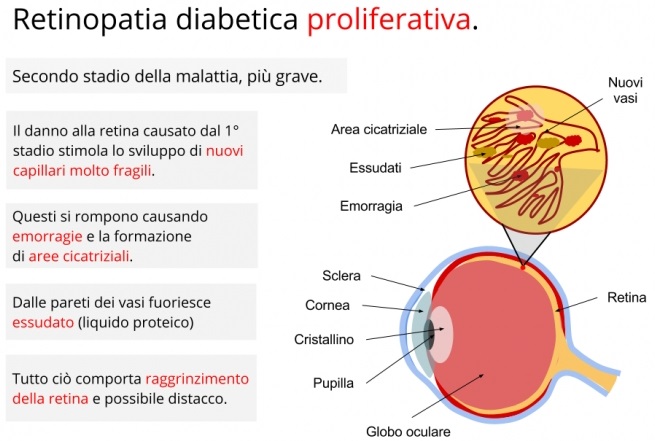 Retinopatia diabetica proliferativa.

Secondo stadio della malattia, più grave.

Il danno alla retina causato dal 1° stadio stimola lo sviluppo di nuovi capillari molto fragili.

Questi si rompono causando emorragie e la formazione di aree cicatriziali.

Dalle pareti dei vasi fuoriesce essudato (liquido proteico)

Tutto ciò comporta raggrinzimento della retina e possibile distacco.

Nuovi vasi

Area cicatriziale

Essudati

Emorragia

Sclera

Cornea

Cristallino

Pupilla

Globo oculare

Retina